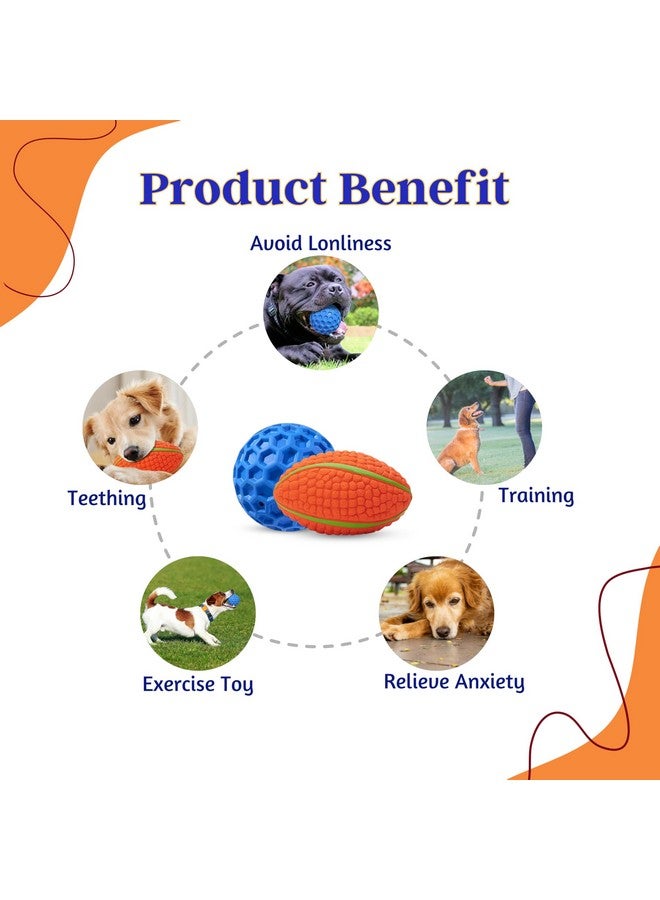 Product Benefit

Avoid Lonliness

Teething

Training

Exercise Toy

Relieve Anxiety